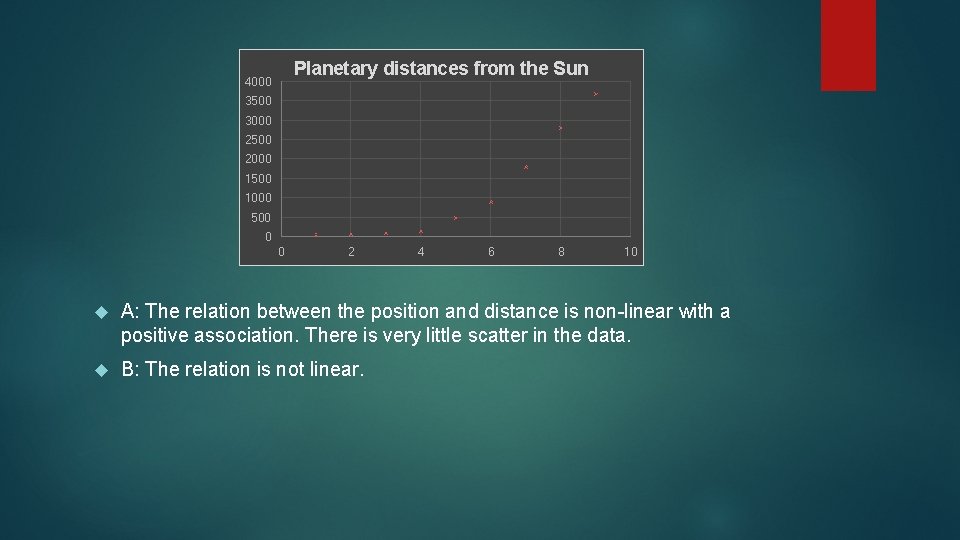 Planetary distances from the Sun

4000
3500
3000
2500
2000
1500
1000
500
0

0 2 4 6 8 10

A: The relation between the position and distance is non-linear with a positive association. There is very little scatter in the data.

B: The relation is not linear.